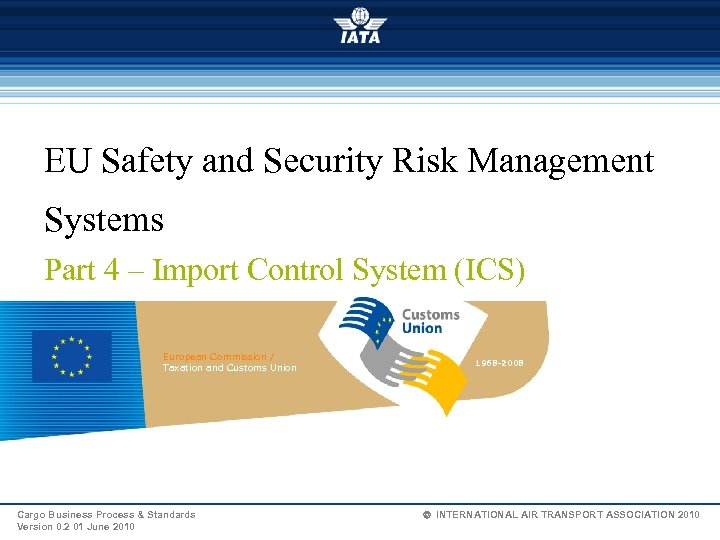 IATA

EU Safety and Security Risk Management Systems

Part 4 – Import Control System (ICS)

European Commission / Taxation and Customs Union

Customs Union

1968-2008

Cargo Business Process & Standards
Version 0.2 01 June 2010

© INTERNATIONAL AIR TRANSPORT ASSOCIATION 2010